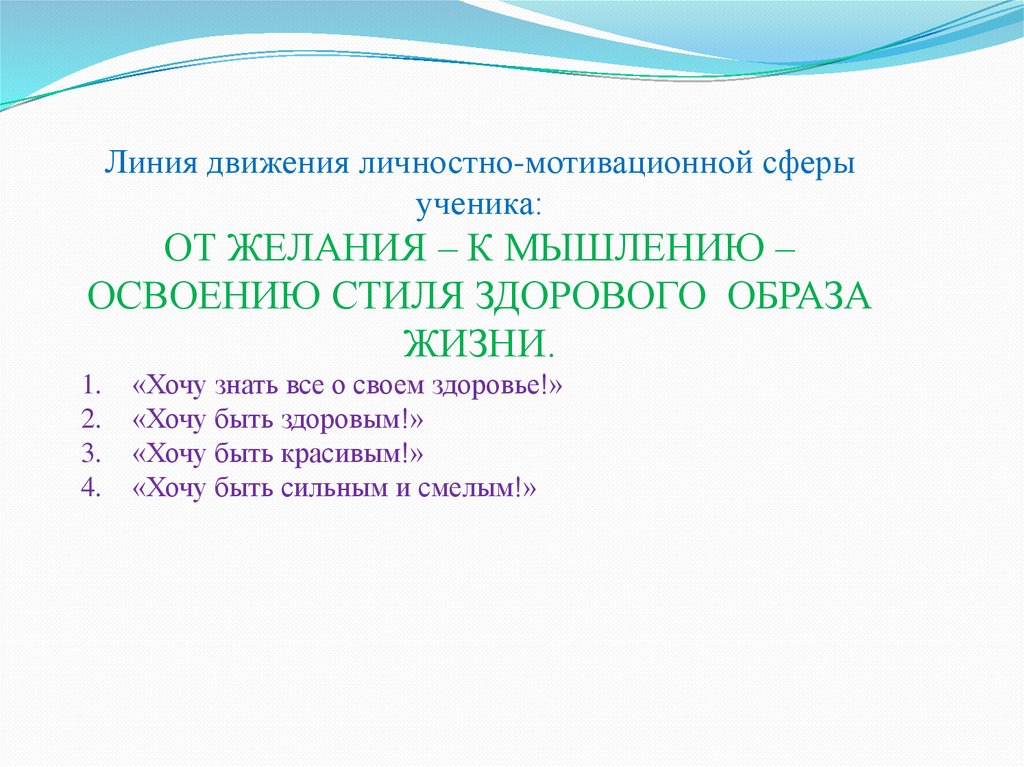 Линия движения личностно-мотивационной сферы ученика:

ОТ ЖЕЛАНИЯ – К МЫШЛЕНИЮ – ОСВОЕНИЮ СТИЛЯ ЗДОРОВОГО ОБРАЗА ЖИЗНИ.

1. «Хочу знать все о своем здоровье!»
2. «Хочу быть здоровым!»
3. «Хочу быть красивым!»
4. «Хочу быть сильным и смелым!»